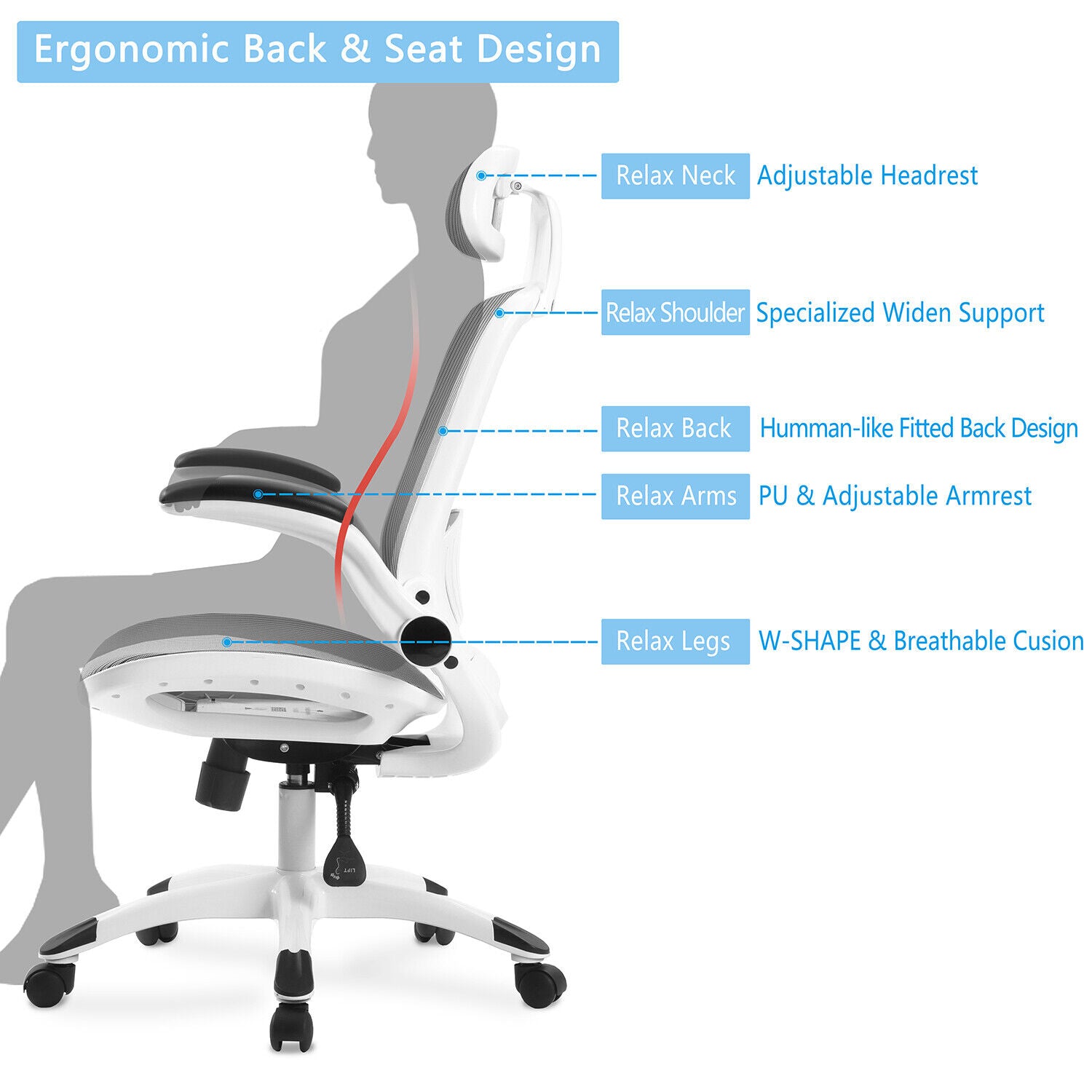 Ergonomic Back & Seat Design

Relax Neck Adjustable Headrest

Relax Shoulder Specialized Widen Support

Relax Back Humman-like Fitted Back Design

Relax Arms PU & Adjustable Armrest

Relax Legs W-SHAPE & Breathable Cusion

LIFT